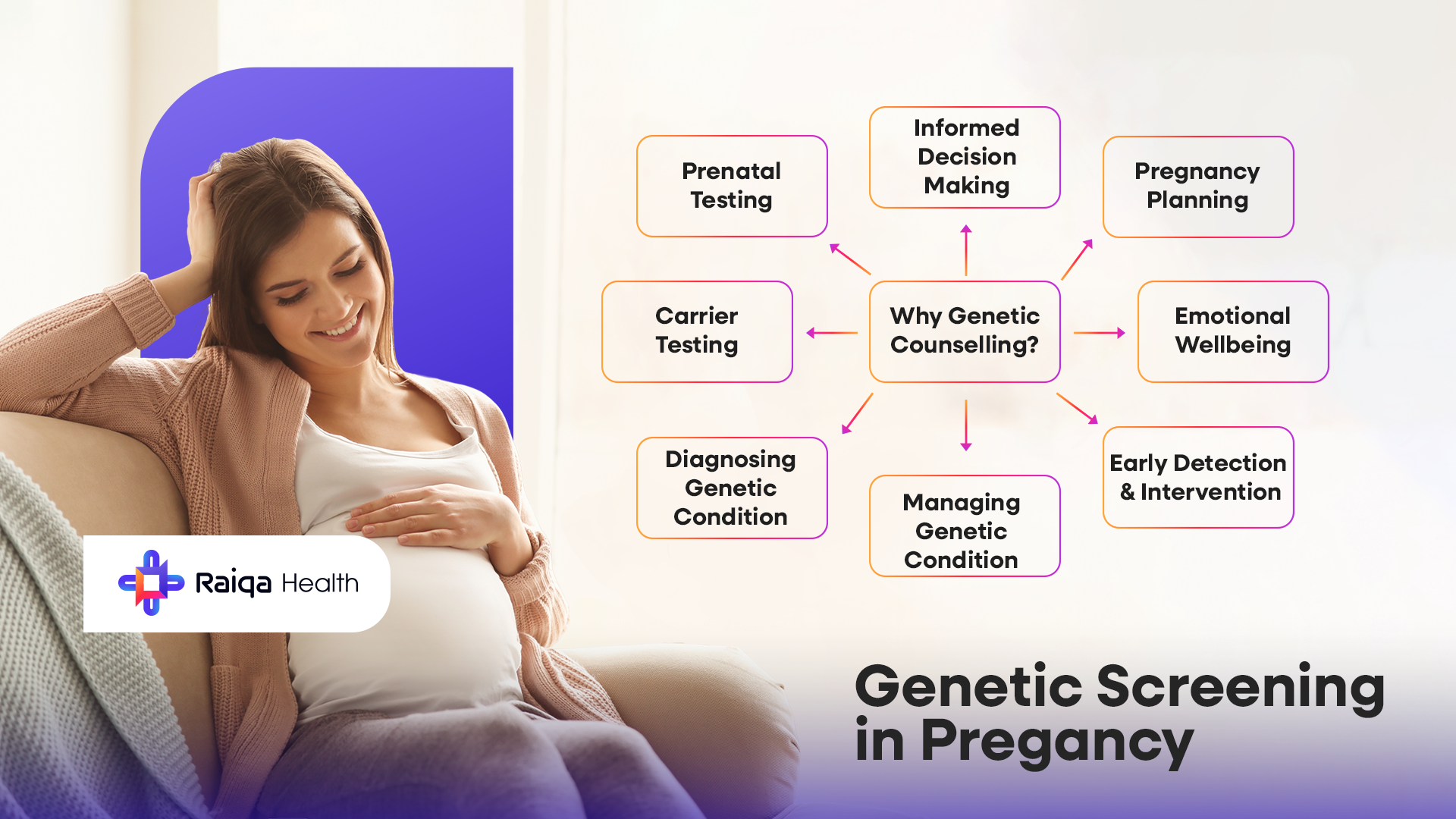 Prenatal Testing

Informed Decision Making

Pregnancy Planning

Carrier Testing

Why Genetic Counselling?

Emotional Wellbeing

Diagnosing Genetic Condition

Managing Genetic Condition

Early Detection & Intervention

Raiqa Health

Genetic Screening in Pregancy